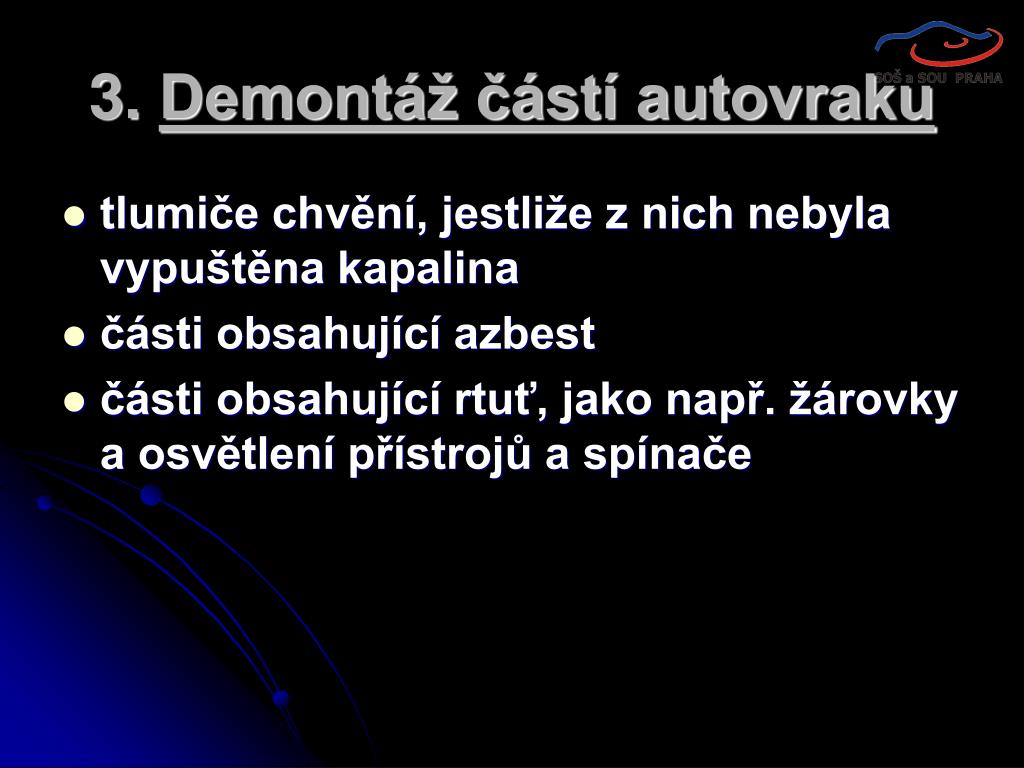 SOŠ a SOU PRAHA

3. Demontáž částí autovraku

- tlumiče chvění, jestliže z nich nebyla vypuštěna kapalina
- části obsahující azbest
- části obsahující rtuť, jako např. žárovky a osvětlení přístrojů a spínače